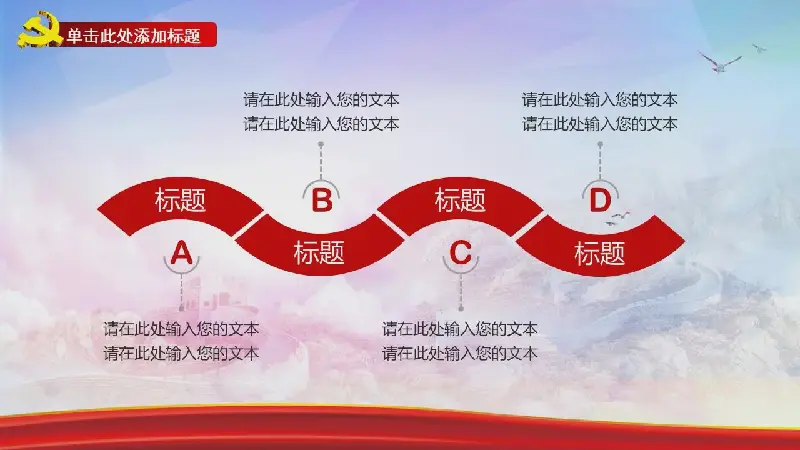 单击此处添加标题

请在此处输入您的文本
请在此处输入您的文本

请在此处输入您的文本
请在此处输入您的文本

标题

B

标题

D

A

标题

C

标题

请在此处输入您的文本
请在此处输入您的文本

请在此处输入您的文本
请在此处输入您的文本